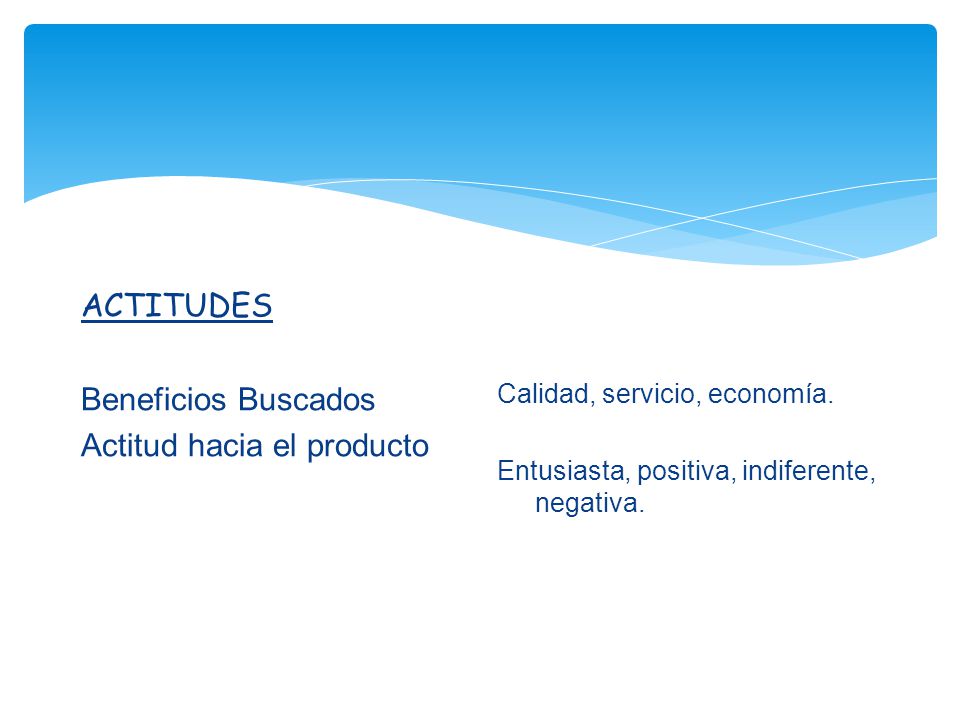 ACTITUDES

Beneficios Buscados
Actitud hacia el producto

Calidad, servicio, economía.

Entusiasta, positiva, indiferente, negativa.